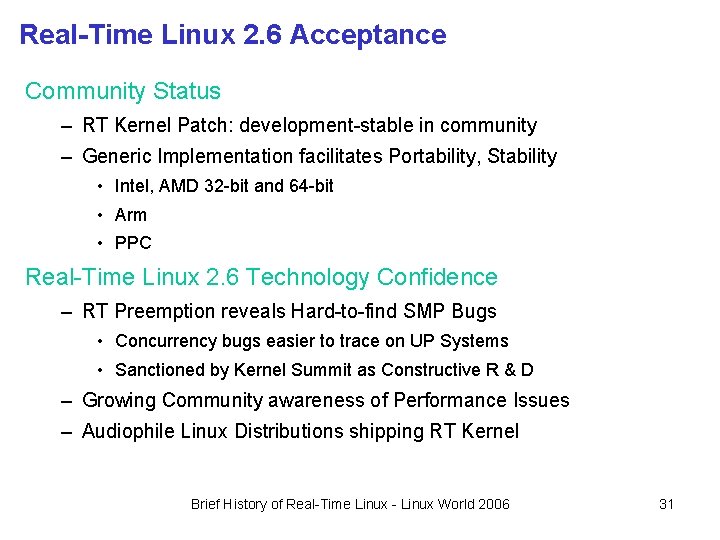 Real-Time Linux 2.6 Acceptance

Community Status

– RT Kernel Patch: development-stable in community

– Generic Implementation facilitates Portability, Stability

• Intel, AMD 32-bit and 64-bit

• Arm

• PPC

Real-Time Linux 2.6 Technology Confidence

– RT Preemption reveals Hard-to-find SMP Bugs

• Concurrency bugs easier to trace on UP Systems

• Sanctioned by Kernel Summit as Constructive R & D

– Growing Community awareness of Performance Issues

– Audiophile Linux Distributions shipping RT Kernel

Brief History of Real-Time Linux - Linux World 2006

31